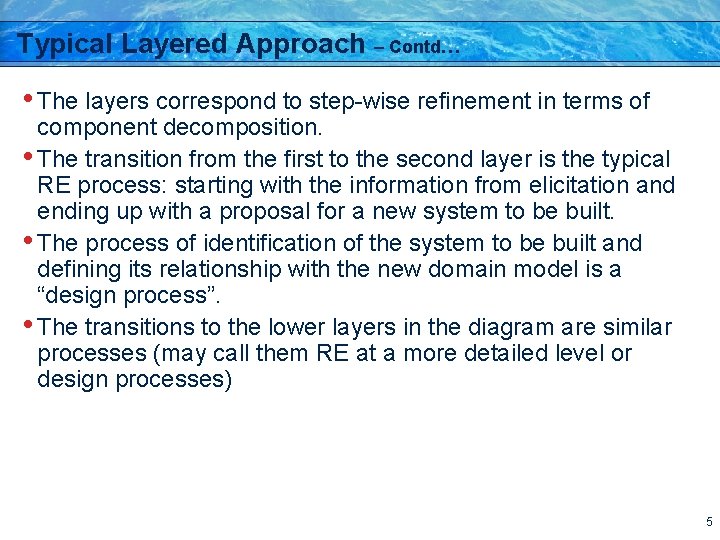 Typical Layered Approach – Contd…

• The layers correspond to step-wise refinement in terms of component decomposition.

• The transition from the first to the second layer is the typical RE process: starting with the information from elicitation and ending up with a proposal for a new system to be built.

• The process of identification of the system to be built and defining its relationship with the new domain model is a “design process”.

• The transitions to the lower layers in the diagram are similar processes (may call them RE at a more detailed level or design processes)

5